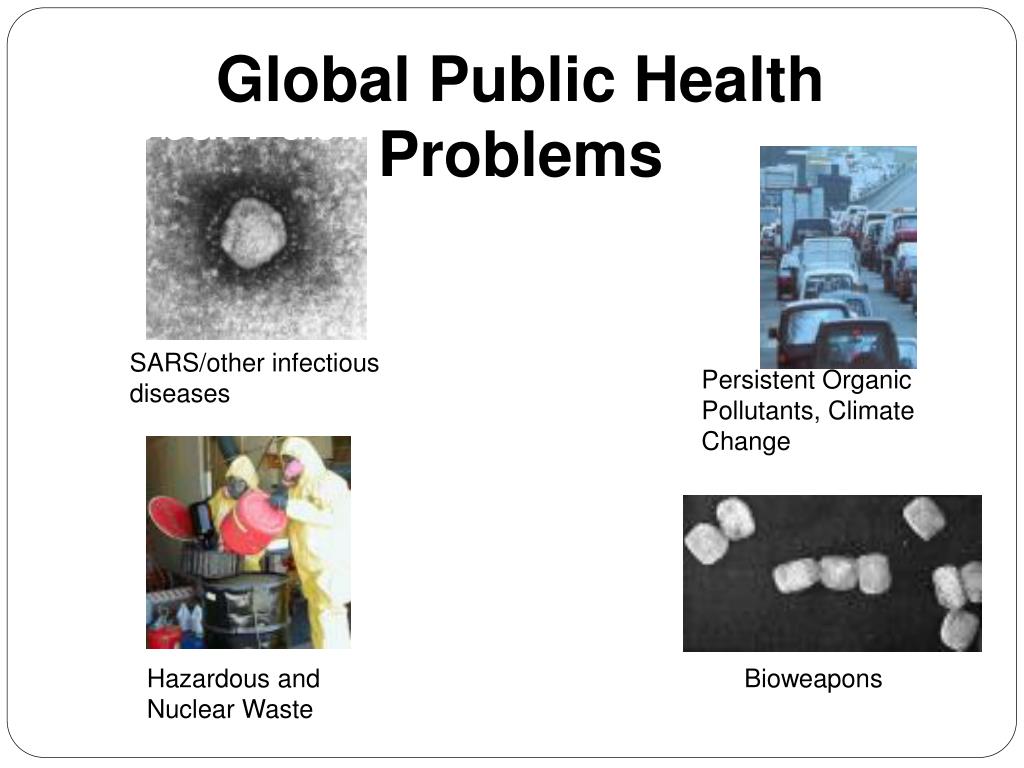 Global Public Health Problems

SARS/other infectious diseases

Persistent Organic Pollutants, Climate Change

Hazardous and Nuclear Waste

Bioweapons